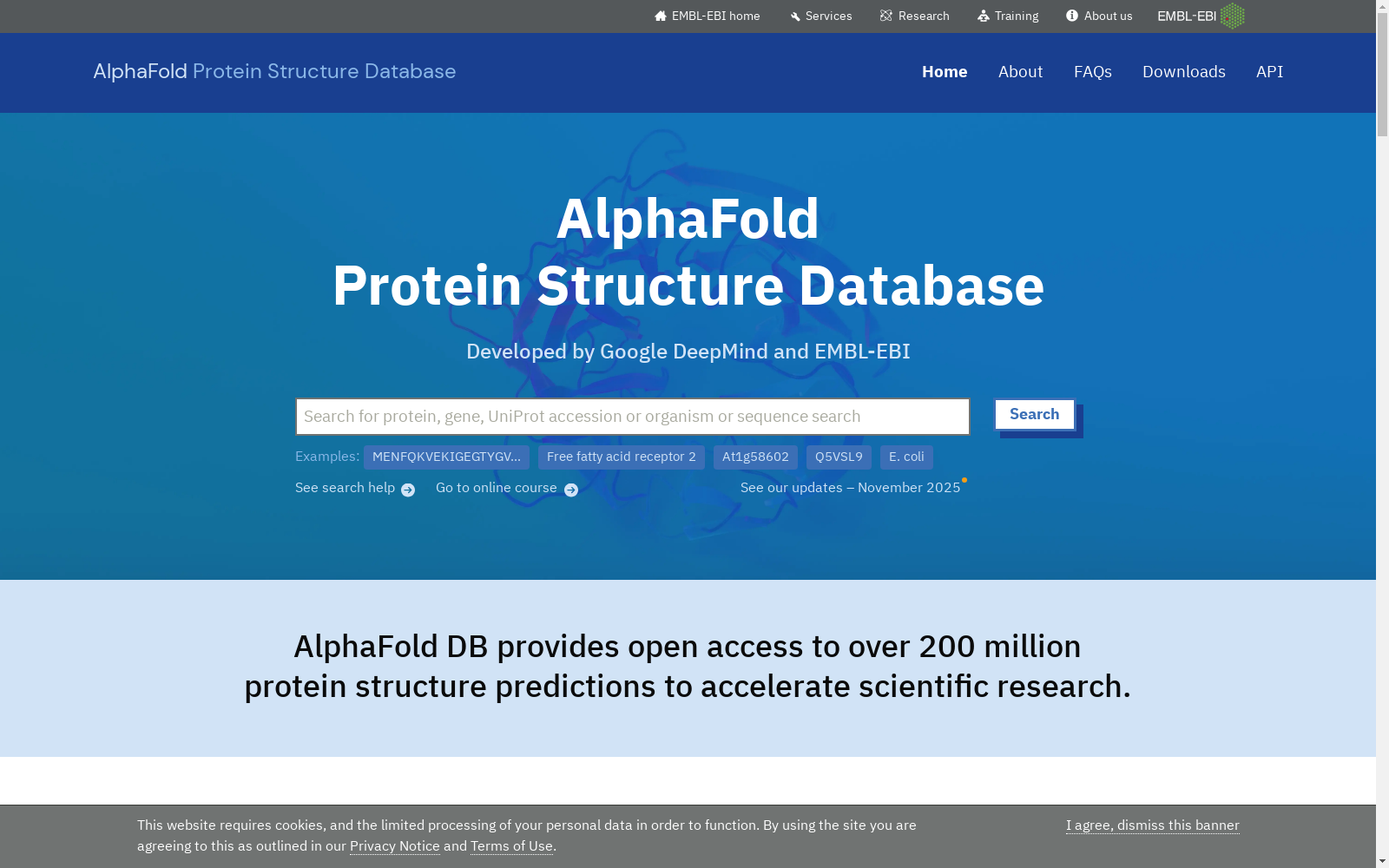 EMBL-EBI home Services Research Training About us EMBL-EBI

AlphaFold Protein Structure Database

Home About FAQs Downloads API

AlphaFold
Protein Structure Database

Developed by Google DeepMind and EMBL-EBI

Search for protein, gene, UniProt accession or organism or sequence search

Search

Examples: MENFQKVEKIGEGTYGV... Free fatty acid receptor 2 At1g58602 Q5VSL9 E. coli

See search help Go to online course See our updates – November 2025

AlphaFold DB provides open access to over 200 million protein structure predictions to accelerate scientific research.

This website requires cookies, and the limited processing of your personal data in order to function. By using the site you are agreeing to this as outlined in our Privacy Notice and Terms of Use.

I agree, dismiss this banner